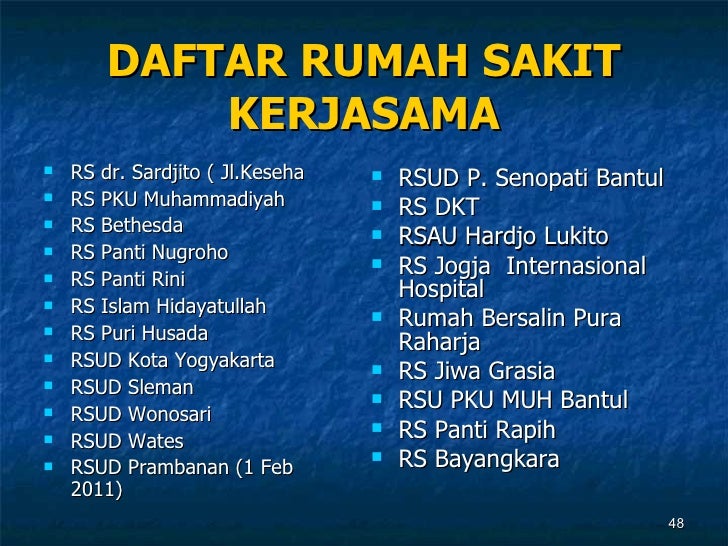 DAFTAR RUMAH SAKIT KERJASAMA

- RS dr. Sardjito ( Jl.Keseha
- RS PKU Muhammadiyah
- RS Bethesda
- RS Panti Nugroho
- RS Panti Rini
- RS Islam Hidayatullah
- RS Puri Husada
- RSUD Kota Yogyakarta
- RSUD Sleman
- RSUD Wonosari
- RSUD Wates
- RSUD Prambanan (1 Feb 2011)

- RSUD P. Senopati Bantul
- RS DKT
- RSAU Hardjo Lukito
- RS Jogja Internasional Hospital
- Rumah Bersalin Pura Raharja
- RS Jiwa Grasia
- RSU PKU MUH Bantul
- RS Panti Rapih
- RS Bayangkara

48